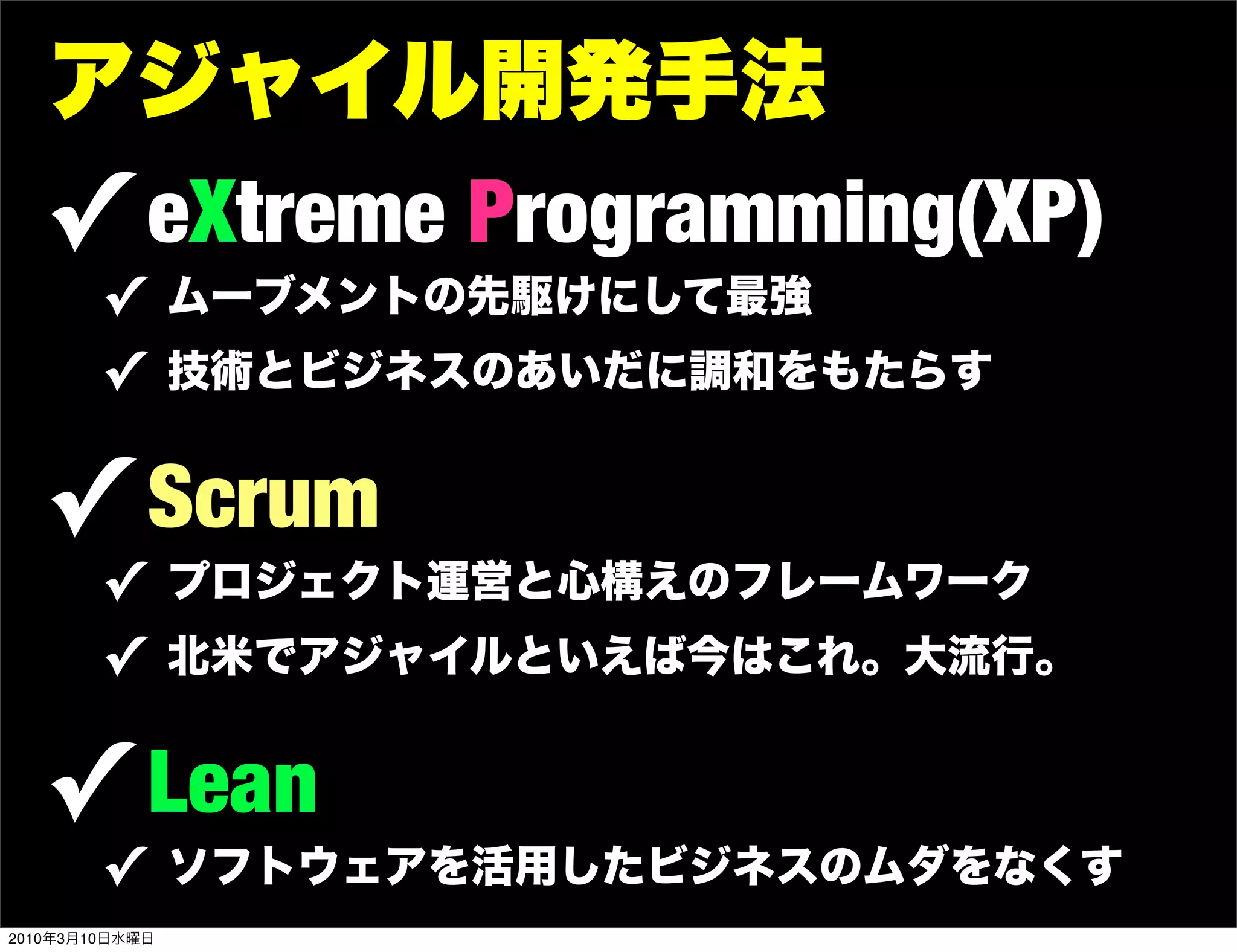 アジャイル開発手法

✓ eXtreme Programming(XP)

✓ ムーブメントの先駆けにして最強

✓ 技術とビジネスのあいだに調和をもたらす

✓ Scrum

✓ プロジェクト運営と心構えのフレームワーク

✓ 北米でアジャイルといえば今はこれ。大流行。

✓ Lean

✓ ソフトウェアを活用したビジネスのムダをなくす

2010年3月10日水曜日